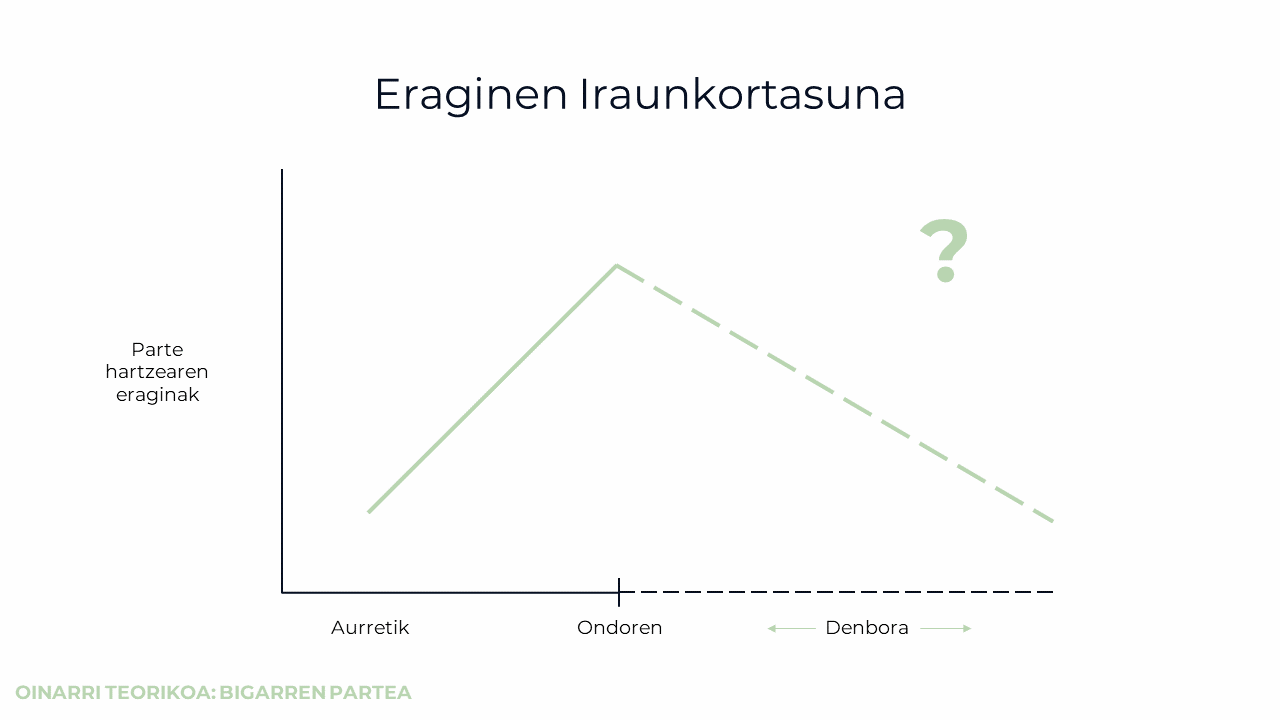 Eraginen Iraunkortasuna

?

Parte hartzearen eraginak

Aurretik

Ondoren

Denbora

OINARRI TEORIKOA: BIGARREN PARTEA